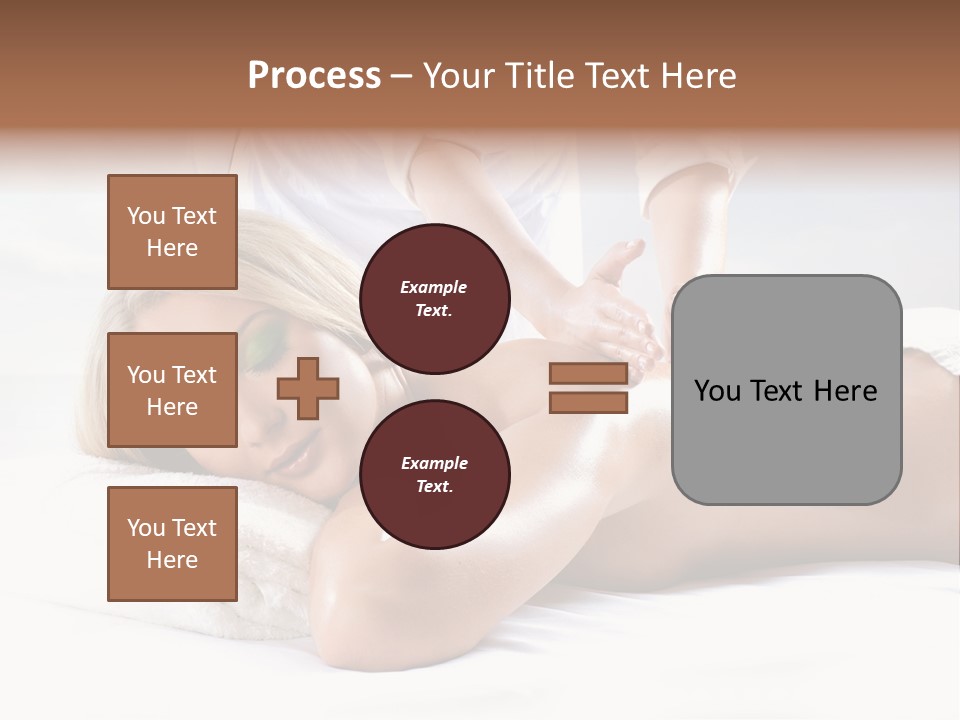 Process – Your Title Text Here

You Text Here

You Text Here

You Text Here

Example Text.

Example Text.

You Text Here